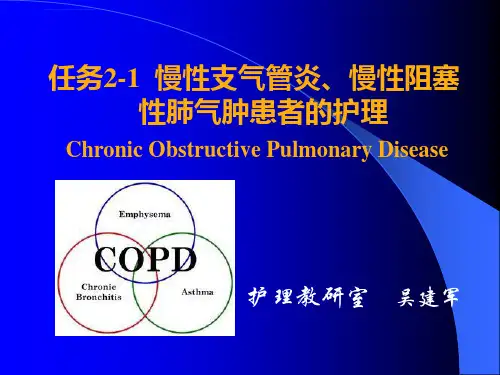 任务2-1 慢性支气管炎、慢性阻塞性肺气肿患者的护理

Chronic Obstructive Pulmonary Disease

Emphysema

COPD

Chronic Bronchitis

Asthma

护理教研室 吴建军